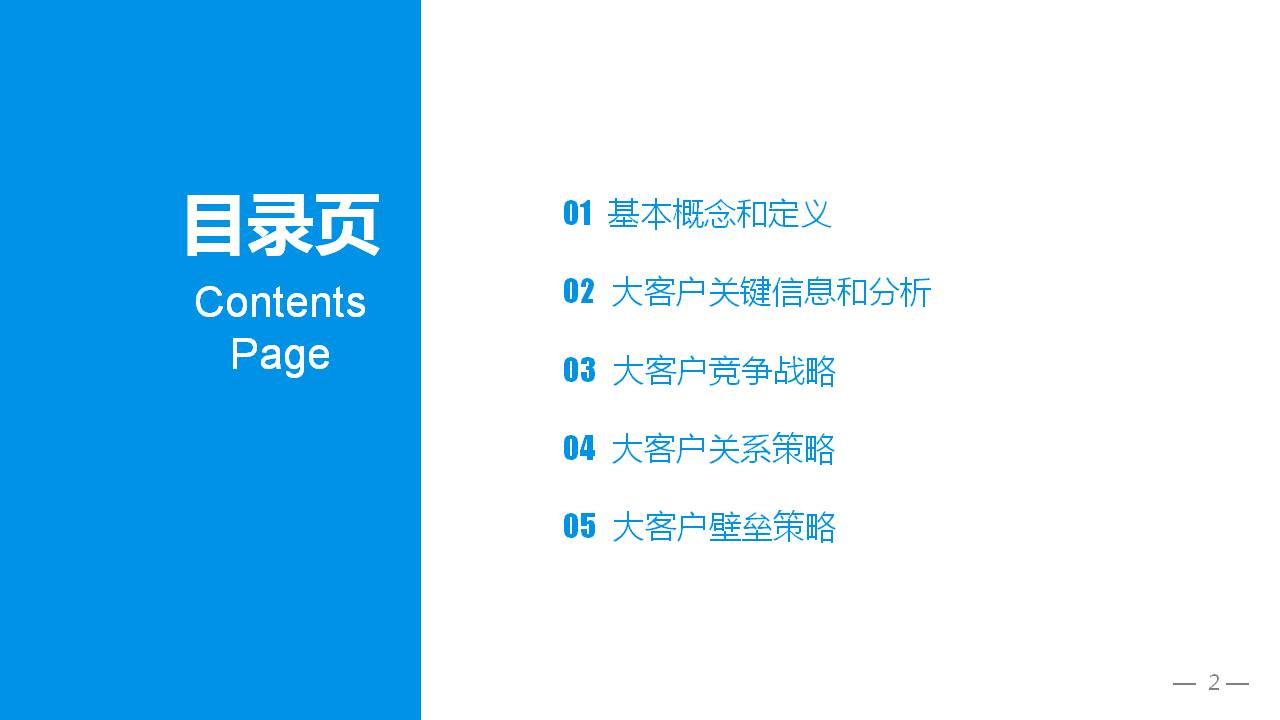 目录页
Contents Page

01 基本概念和定义

02 大客户关键信息和分析

03 大客户竞争战略

04 大客户关系策略

05 大客户壁垒策略

— 2 —